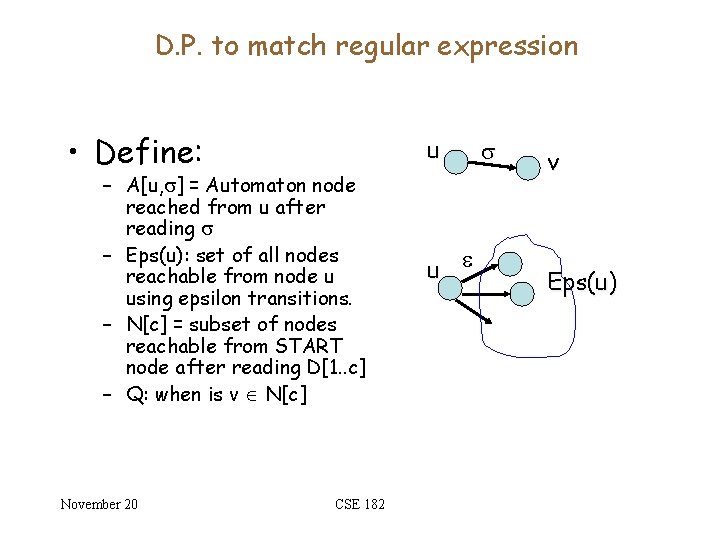 D.P. to match regular expression

• Define:
  – A[u,$\sigma$] = Automaton node reached from u after reading $\sigma$
  – Eps(u): set of all nodes reachable from node u using epsilon transitions.
  – N[c] = subset of nodes reachable from START node after reading D[1..c]
  – Q: when is v $\in$ N[c]

u $\sigma$ v

u $\varepsilon$ Eps(u)

November 20

CSE 182